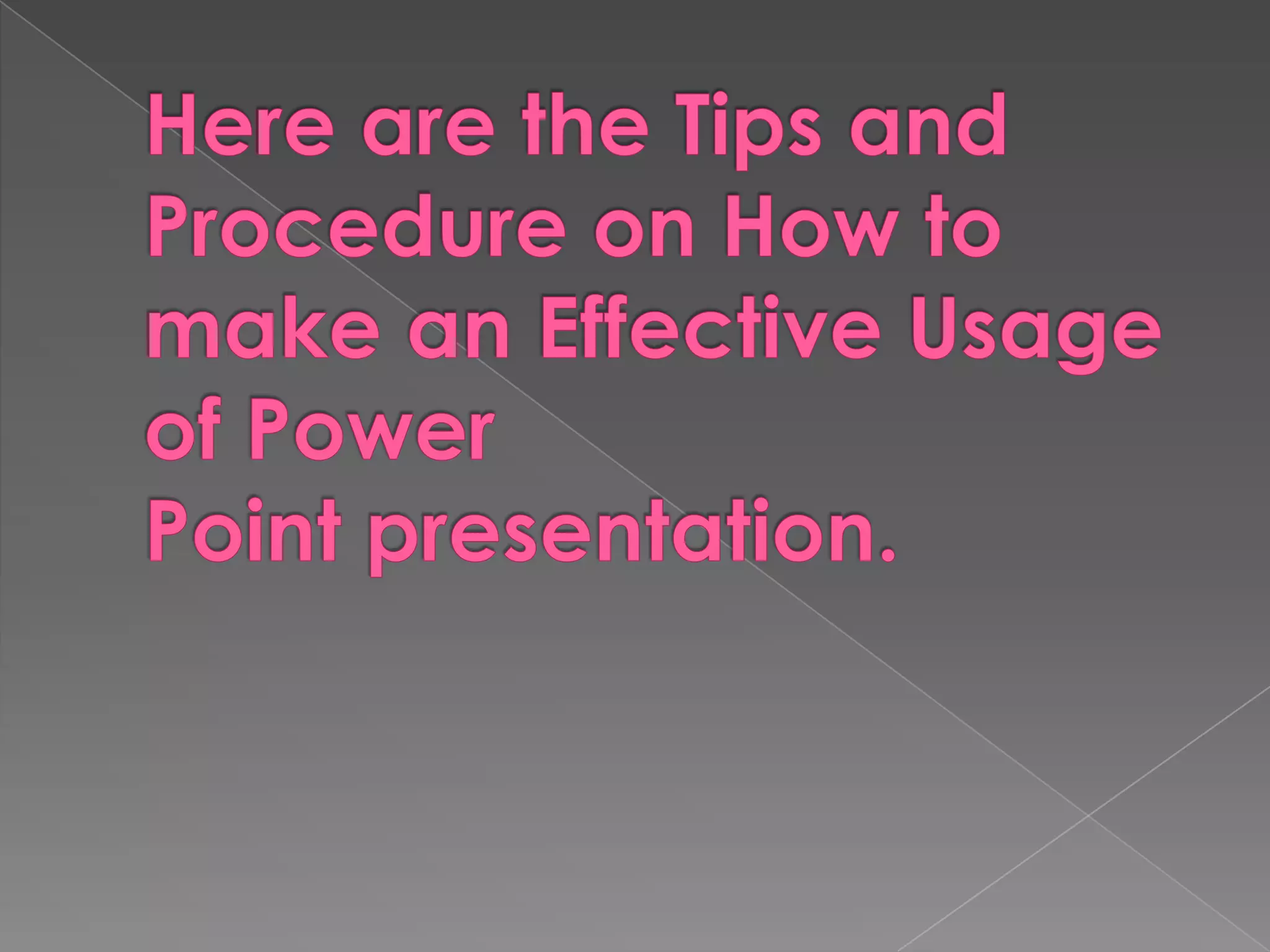 Here are the Tips and Procedure on How to make an Effective Usage of Power Point presentation.